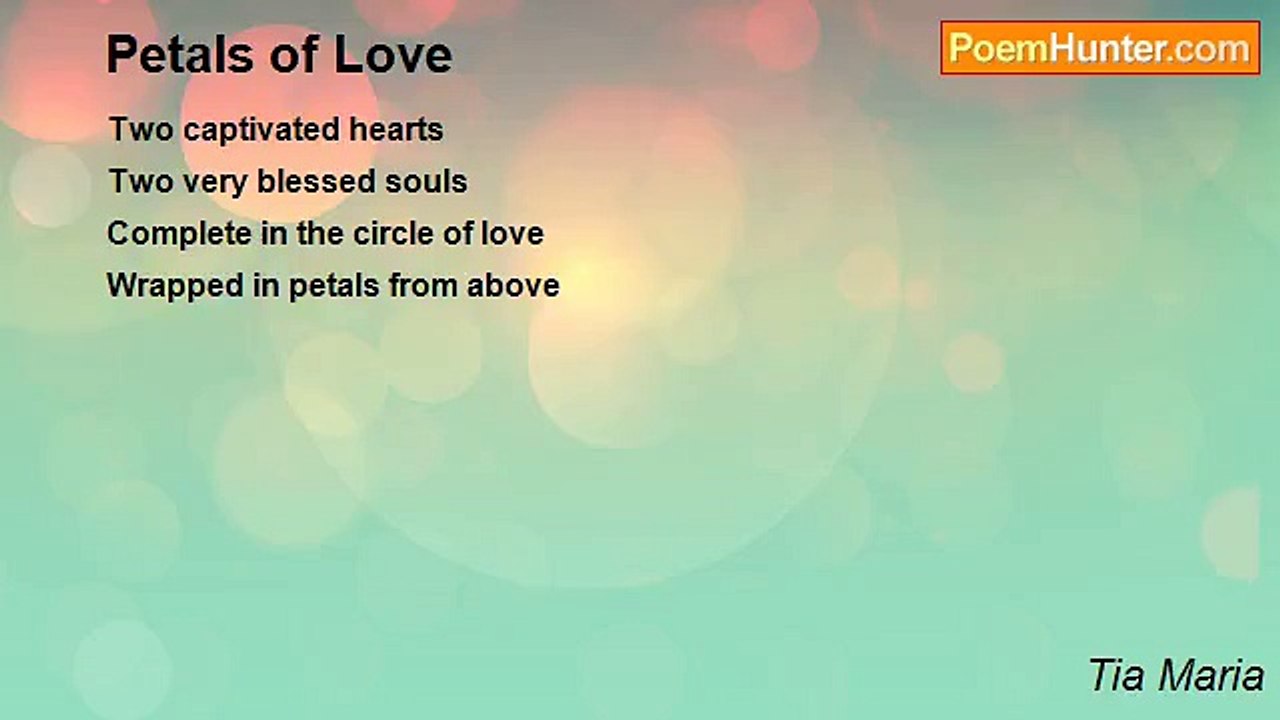 Petals of Love

PoemHunter.com

Two captivated hearts
Two very blessed souls
Complete in the circle of love
Wrapped in petals from above

Tia Maria